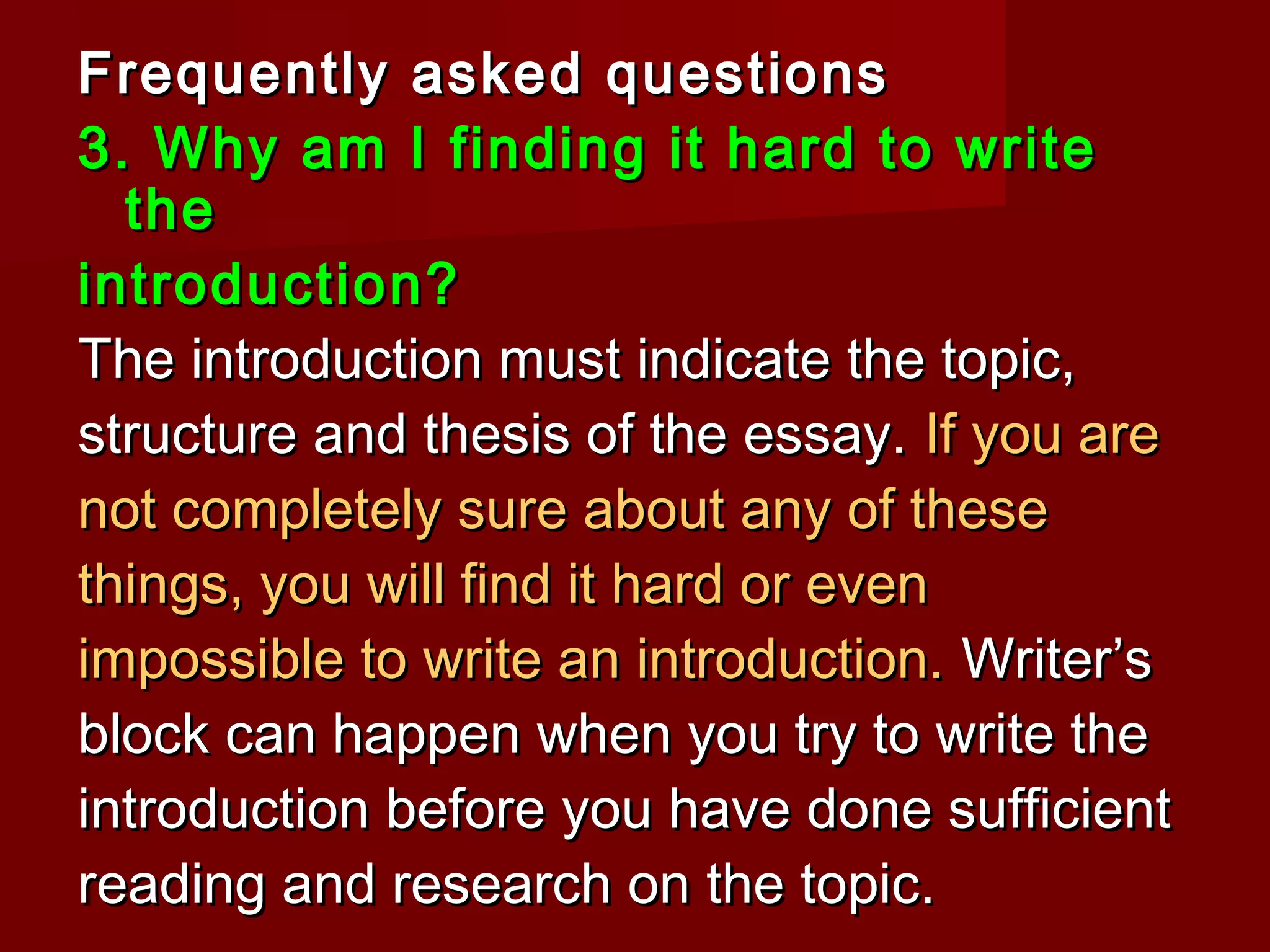 Frequently asked questions

3. Why am I finding it hard to write the
introduction?

The introduction must indicate the topic, structure and thesis of the essay. If you are not completely sure about any of these things, you will find it hard or even impossible to write an introduction. Writer’s block can happen when you try to write the introduction before you have done sufficient reading and research on the topic.